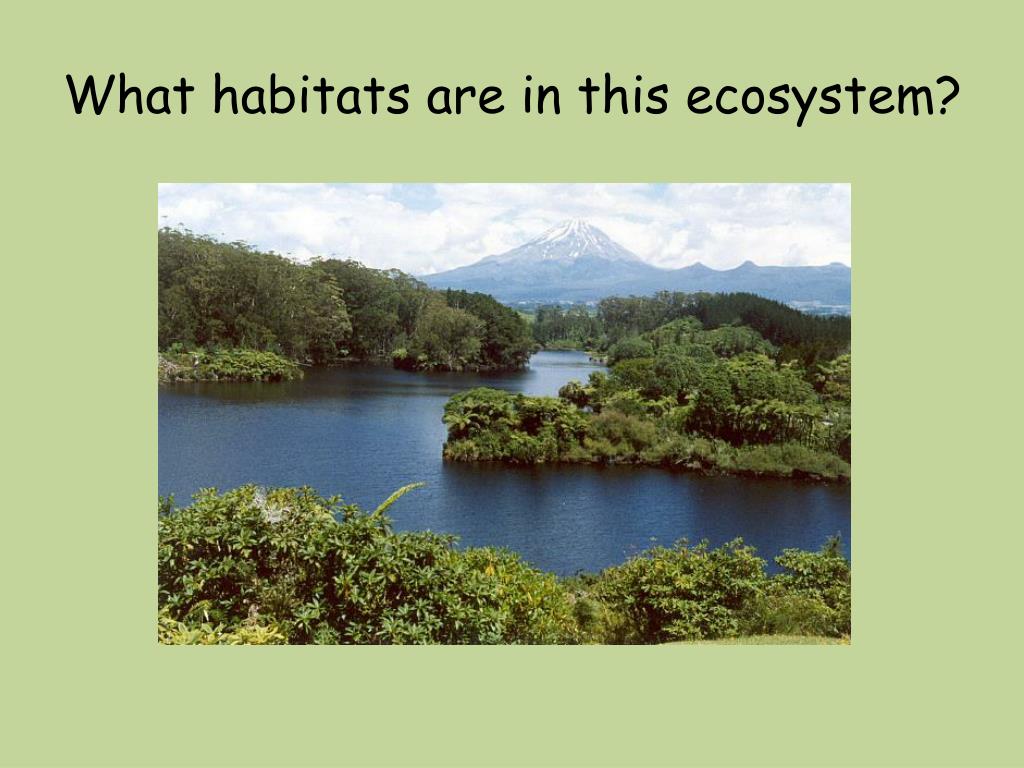 What habitats are in this ecosystem?